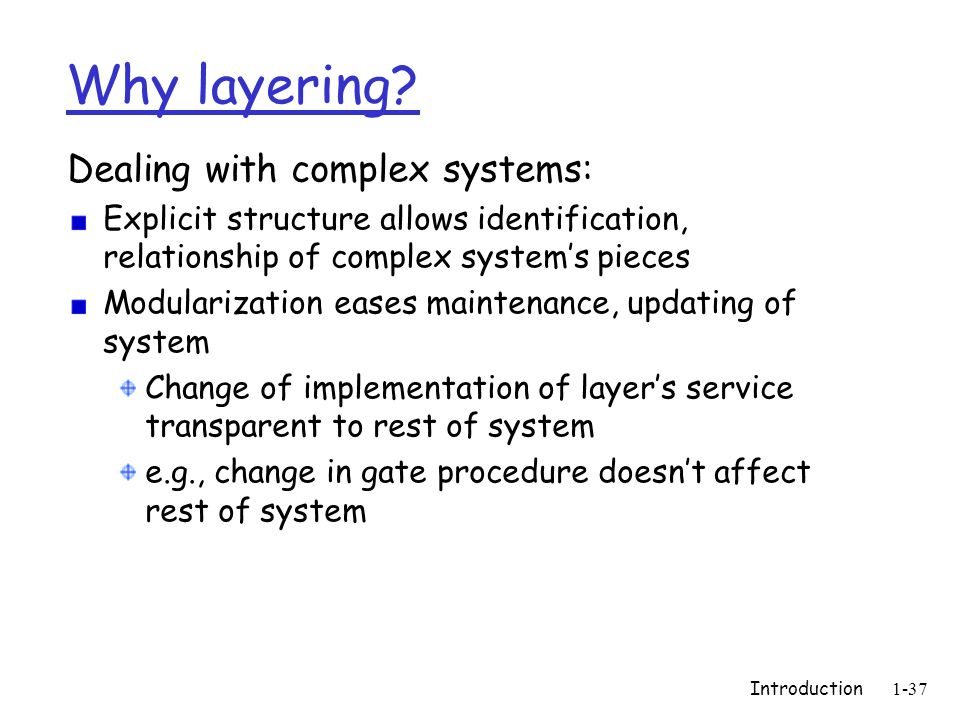 Why layering?

Dealing with complex systems:

- Explicit structure allows identification, relationship of complex system's pieces
- Modularization eases maintenance, updating of system
  - Change of implementation of layer's service transparent to rest of system
  - e.g., change in gate procedure doesn't affect rest of system

Introduction 1-37